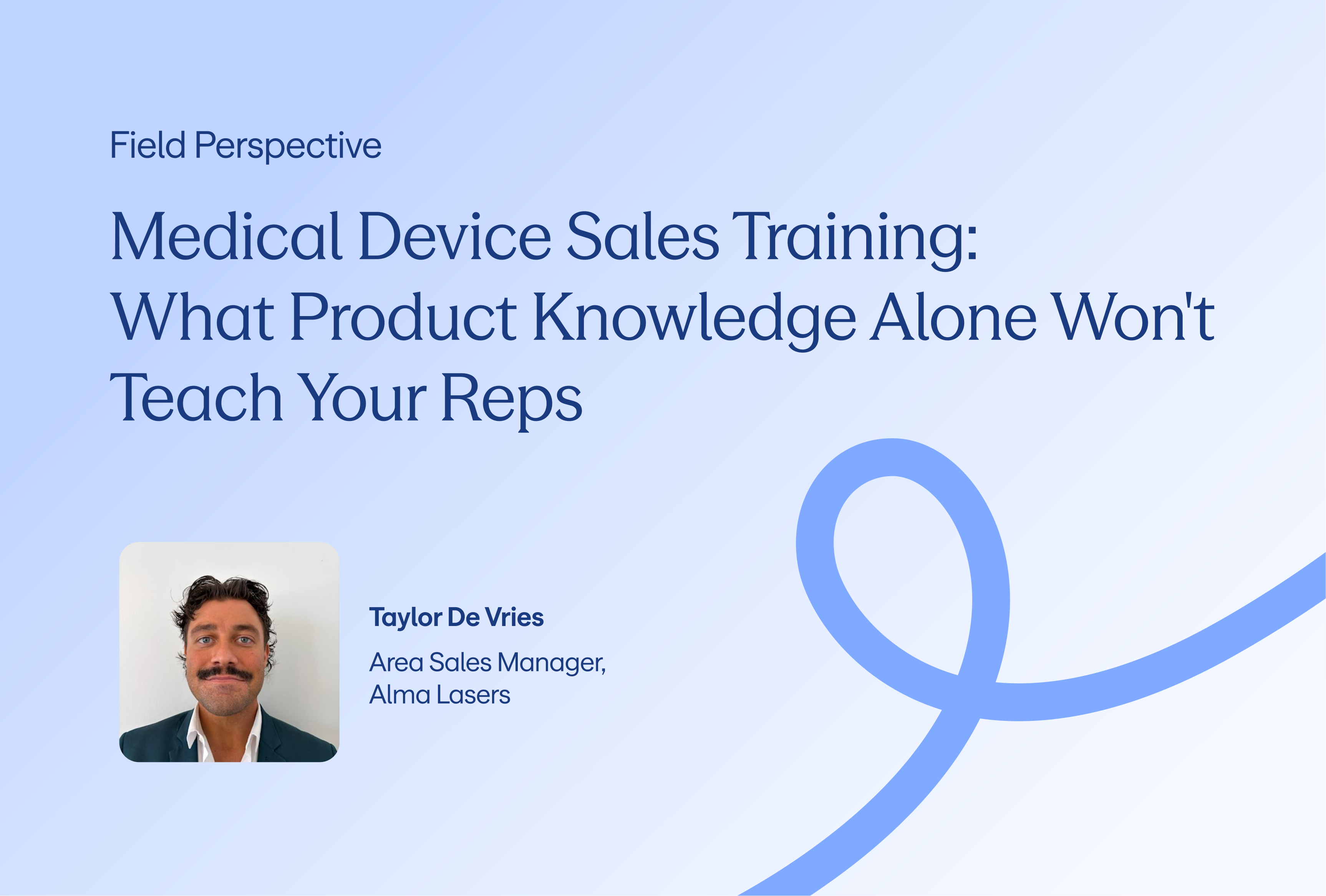 Field Perspective

Medical Device Sales Training: What Product Knowledge Alone Won't Teach Your Reps

Taylor De Vries

Area Sales Manager, Alma Lasers